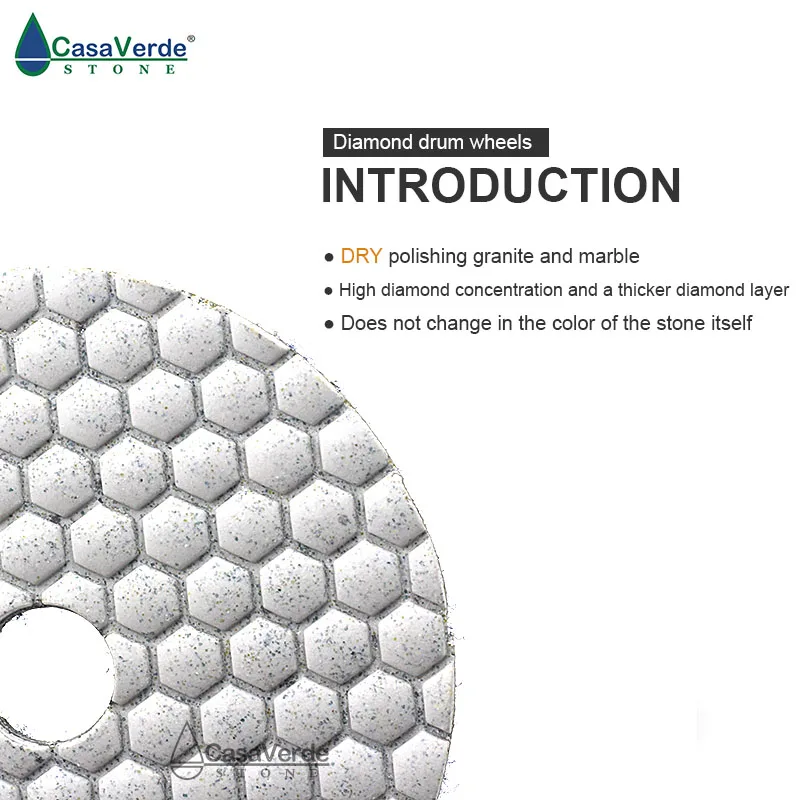 CasaVerde®
STONE

Diamond drum wheels

INTRODUCTION

● DRY polishing granite and marble
● High diamond concentration and a thicker diamond layer
● Does not change in the color of the stone itself

CasaVerde
STONE